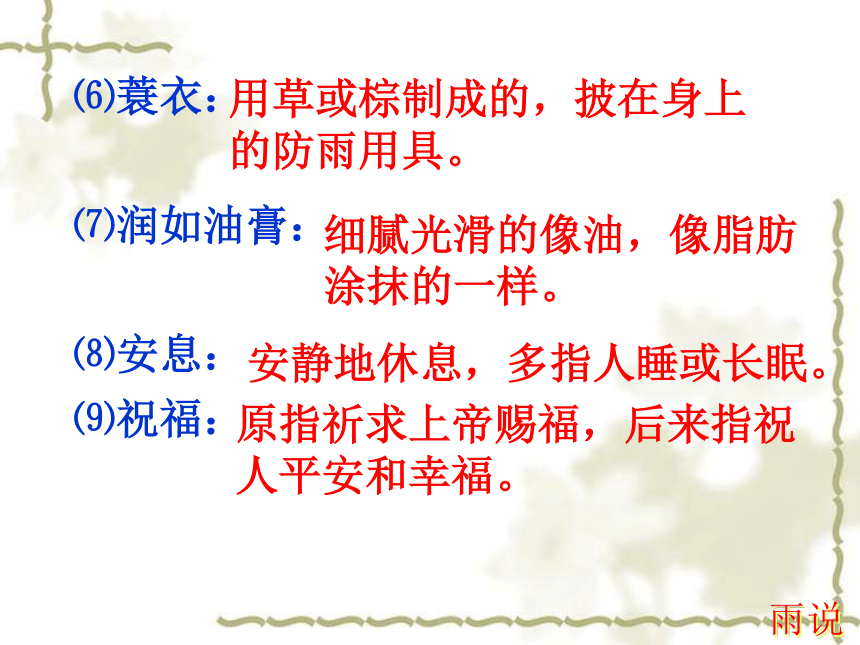 ⑹蓑衣：用草或棕制成的，披在身上的防雨用具。

⑺润如油膏：细腻光滑的像油，像脂肪涂抹的一样。

⑻安息：安静地休息，多指人睡或长眠。

⑼祝福：原指祈求上帝赐福，后来指祝人平安和幸福。

雨说